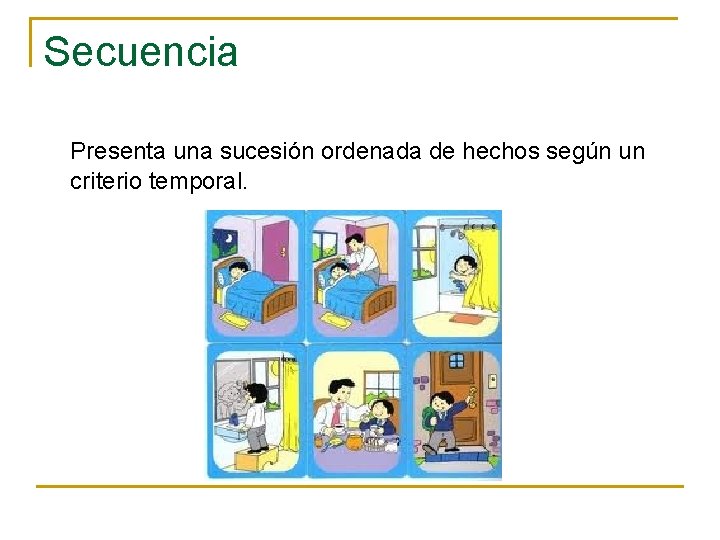 Secuencia

Presenta una sucesión ordenada de hechos según un criterio temporal.